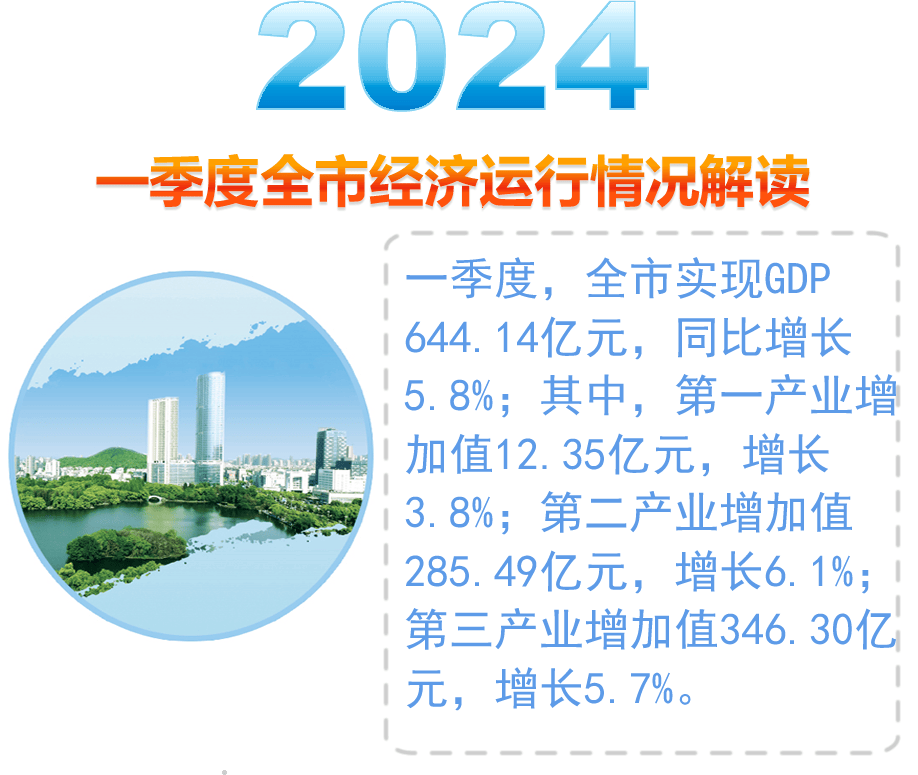 2024

一季度全市经济运行情况解读

一季度，全市实现GDP 644.14亿元，同比增长5.8%；其中，第一产业增加值12.35亿元，增长3.8%；第二产业增加值285.49亿元，增长6.1%；第三产业增加值346.30亿元，增长5.7%。